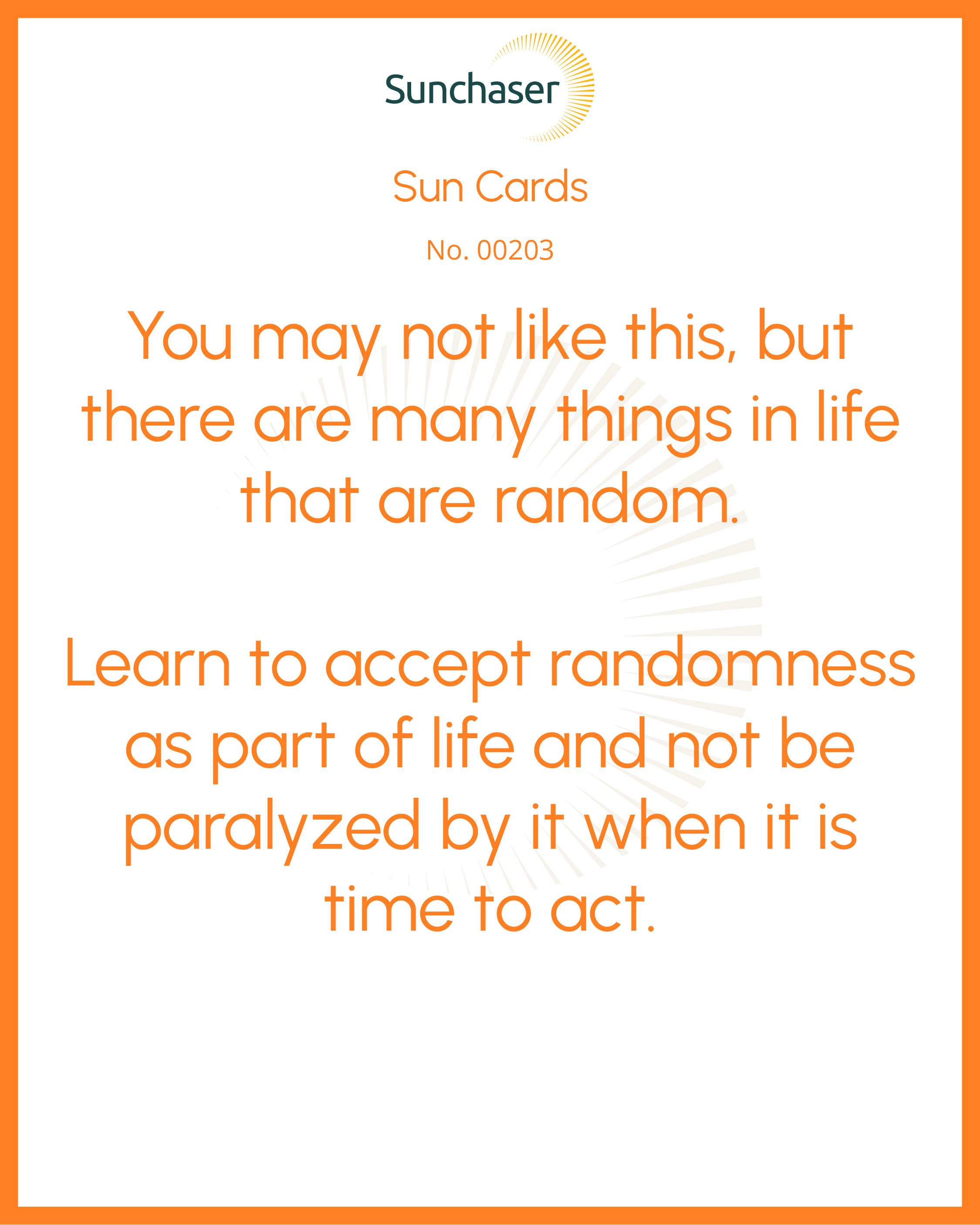 Sunchaser

Sun Cards

No. 00203

You may not like this, but there are many things in life that are random.

Learn to accept randomness as part of life and not be paralyzed by it when it is time to act.